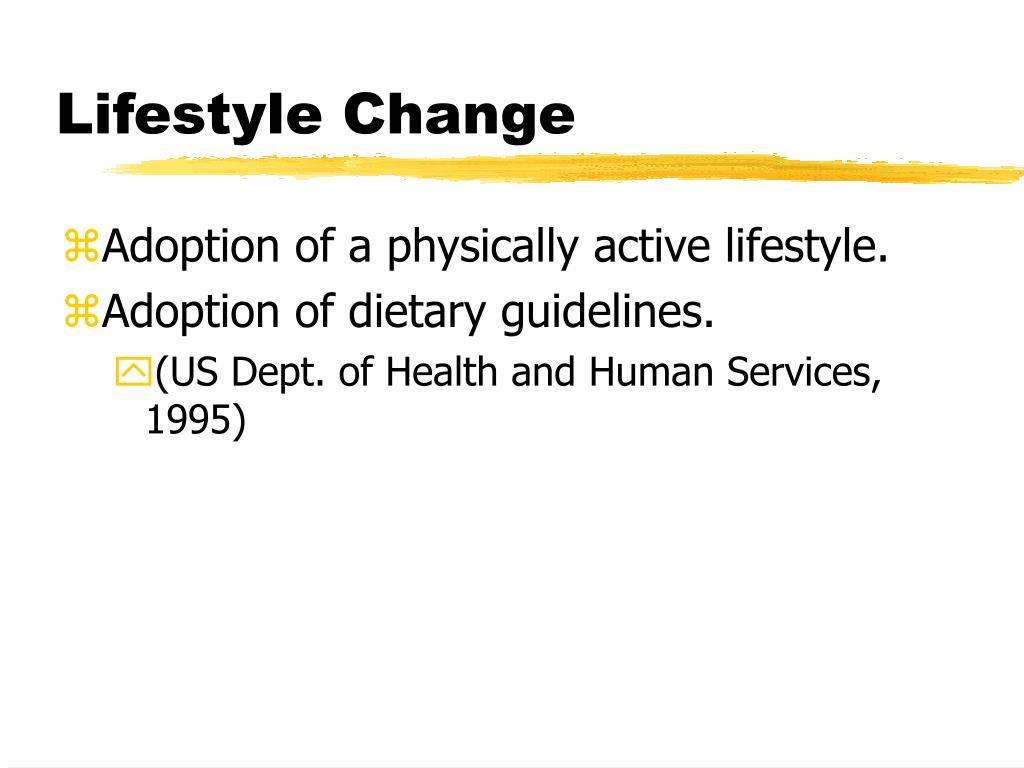 Lifestyle Change

Adoption of a physically active lifestyle.
Adoption of dietary guidelines.
(US Dept. of Health and Human Services, 1995)